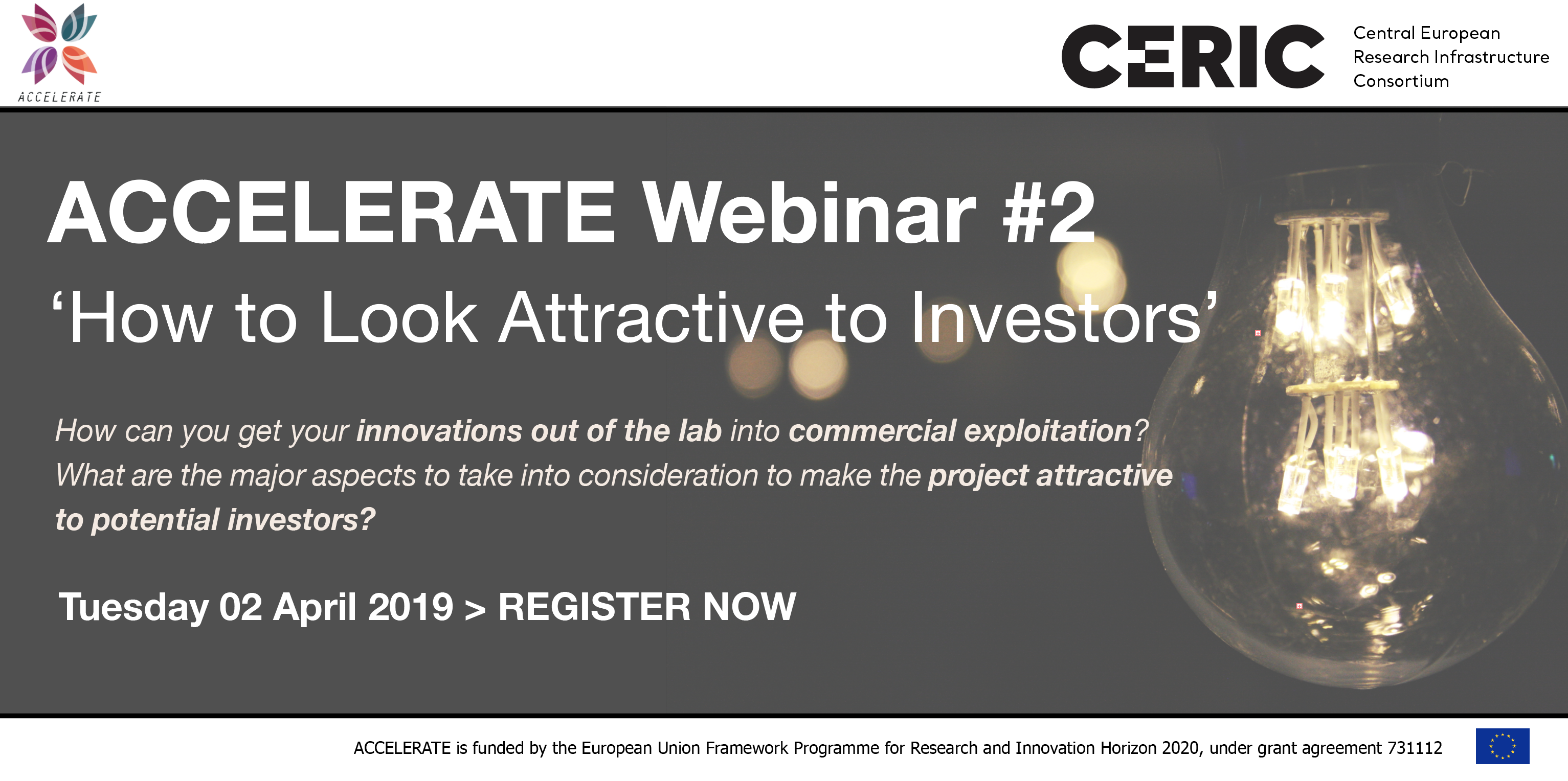 ACCELERATE

CERIC Central European Research Infrastructure Consortium

ACCELERATE Webinar #2

‘How to Look Attractive to Investors’

How can you get your innovations out of the lab into commercial exploitation? What are the major aspects to take into consideration to make the project attractive to potential investors?

Tuesday 02 April 2019 > REGISTER NOW

ACCELERATE is funded by the European Union Framework Programme for Research and Innovation Horizon 2020, under grant agreement 731112